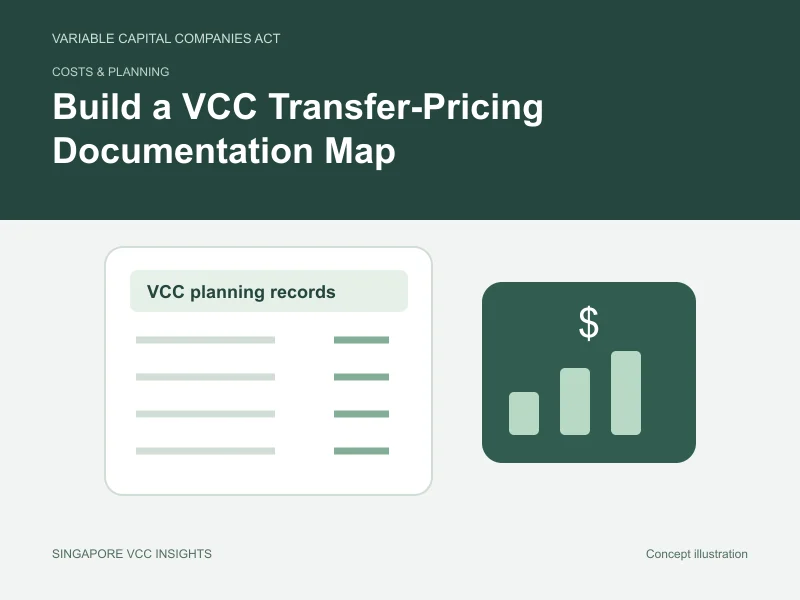 VARIABLE CAPITAL COMPANIES ACT

COSTS & PLANNING

Build a VCC Transfer-Pricing Documentation Map

VCC planning records

$

SINGAPORE VCC INSIGHTS

Concept illustration